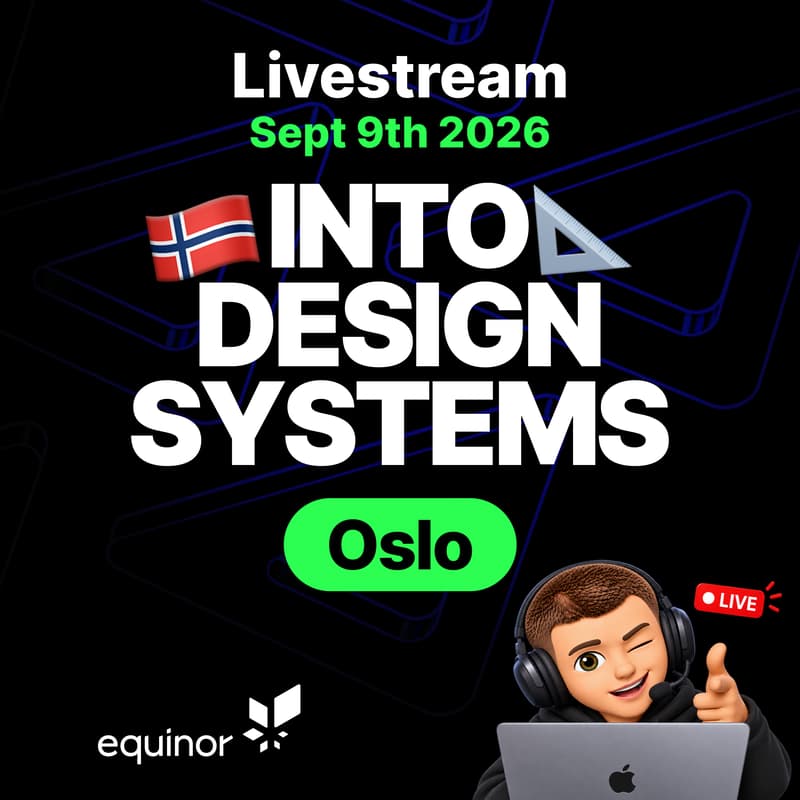 Livestream
Sept 9th 2026
INTO
DESIGN
SYSTEMS
Oslo
LIVE
equinor